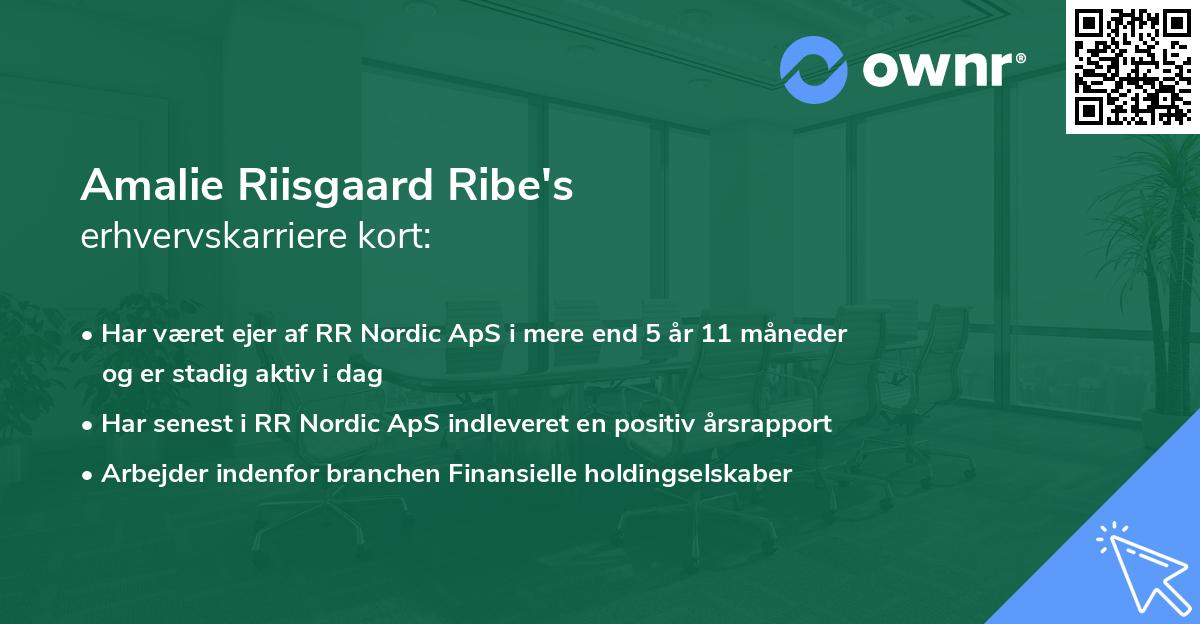 ownr®

Amalie Riisgaard Ribe's
erhvervskarriere kort:

• Har været ejer af RR Nordic ApS i mere end 5 år 11 måneder og er stadig aktiv i dag
• Har senest i RR Nordic ApS indleveret en positiv årsrapport
• Arbejder indenfor branchen Finansielle holdingselskaber